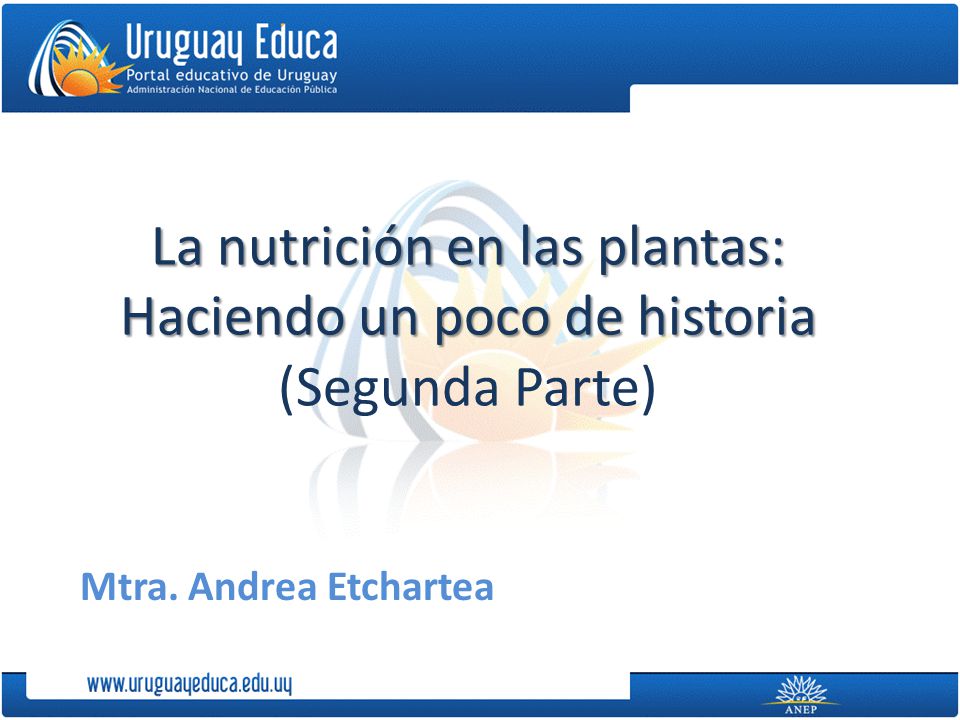 Uruguay Educa
Portal educativo de Uruguay
Administración Nacional de Educación Pública

La nutrición en las plantas: Haciendo un poco de historia
(Segunda Parte)

Mtra. Andrea Etchartea

www.uruguayeduca.edu.uy

ANEP